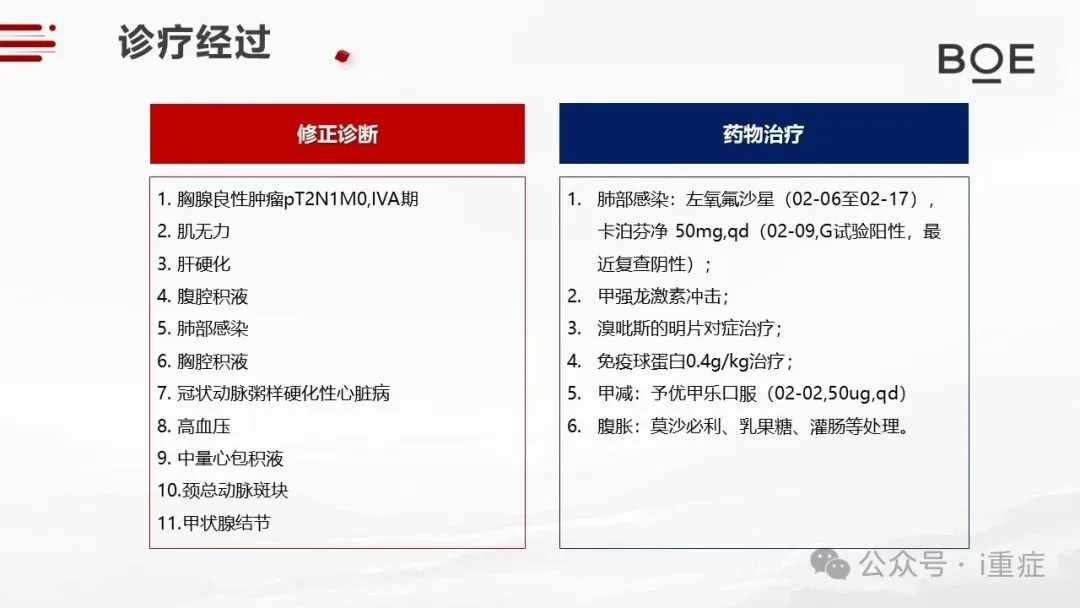 诊疗经过

BOE

修正诊断

1. 胸腺良性肿瘤pT2N1M0,IVA期
2. 肌无力
3. 肝硬化
4. 腹腔积液
5. 肺部感染
6. 胸腔积液
7. 冠状动脉粥样硬化性心脏病
8. 高血压
9. 中量心包积液
10.颈总动脉斑块
11.甲状腺结节

药物治疗

1. 肺部感染：左氧氟沙星（02-06至02-17），卡泊芬净 50mg,qd（02-09,G试验阳性，最近复查阴性）；
2. 甲强龙激素冲击；
3. 溴吡斯的明片对症治疗；
4. 免疫球蛋白0.4g/kg治疗；
5. 甲减：予优甲乐口服（02-02,50ug,qd）
6. 腹胀：莫沙必利、乳果糖、灌肠等处理。

公众号 · i重症